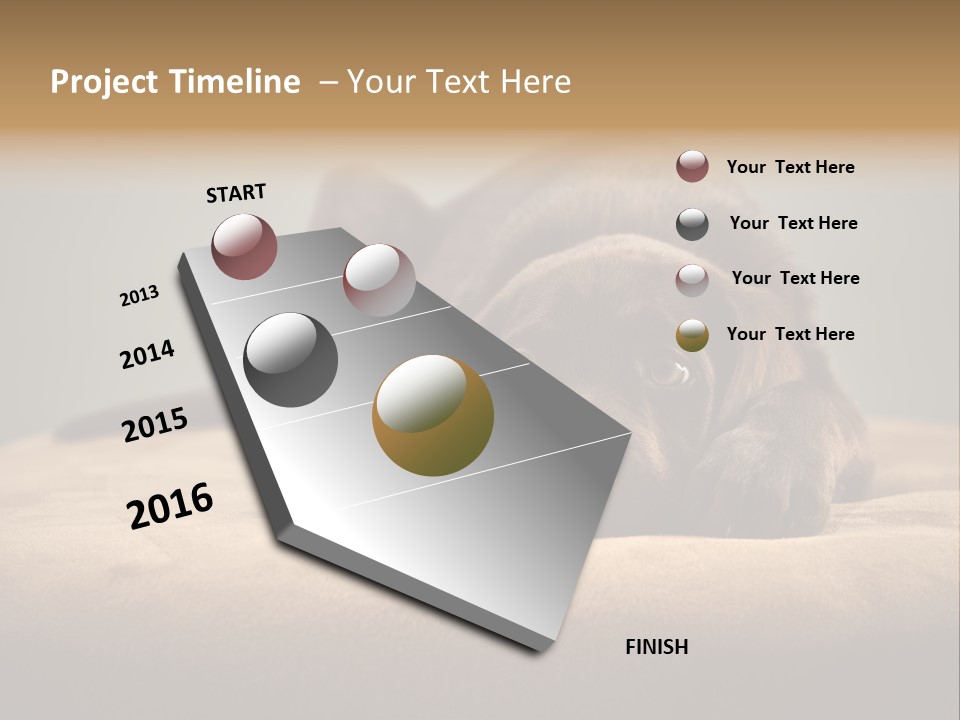 Project Timeline – Your Text Here

START

2013

2014

2015

2016

FINISH

Your Text Here

Your Text Here

Your Text Here

Your Text Here